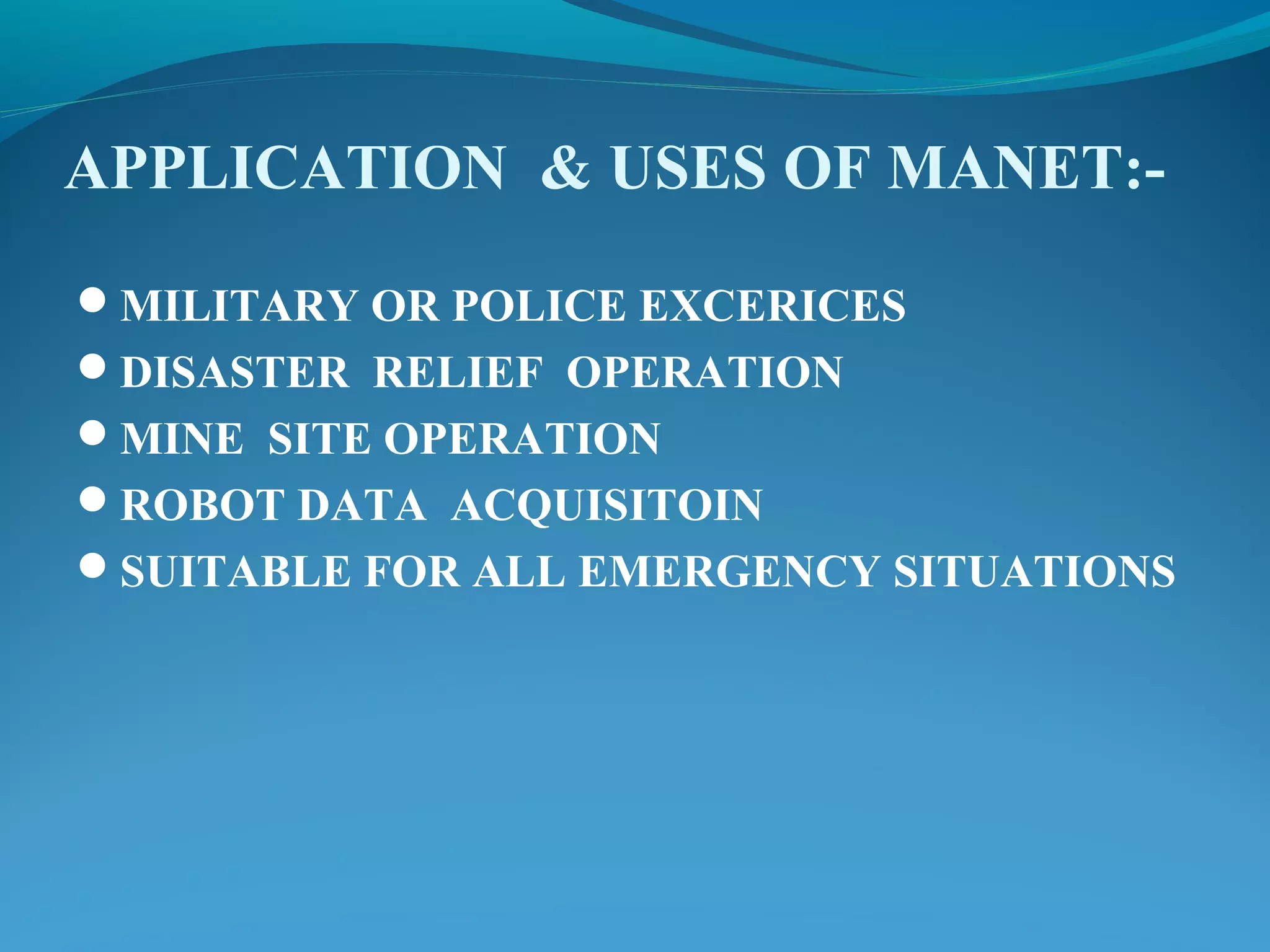 APPLICATION & USES OF MANET:-

- MILITARY OR POLICE EXCERICES
- DISASTER RELIEF OPERATION
- MINE SITE OPERATION
- ROBOT DATA ACQUISITOIN
- SUITABLE FOR ALL EMERGENCY SITUATIONS